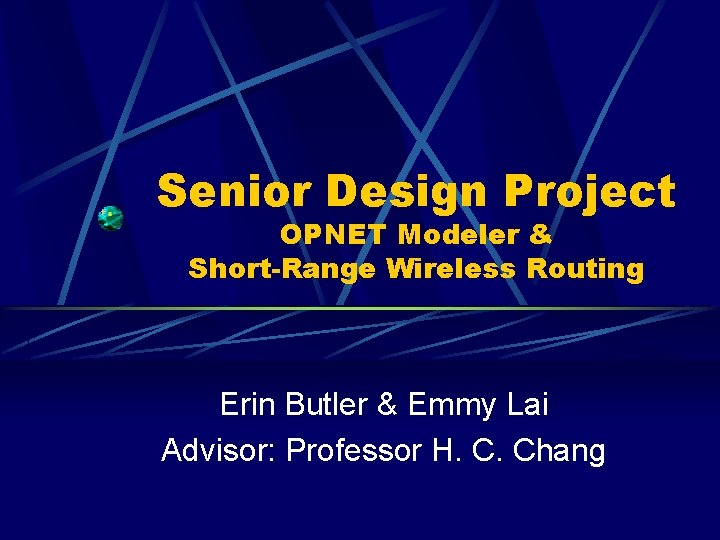 Senior Design Project
OPNET Modeler &
Short-Range Wireless Routing

Erin Butler & Emmy Lai
Advisor: Professor H. C. Chang